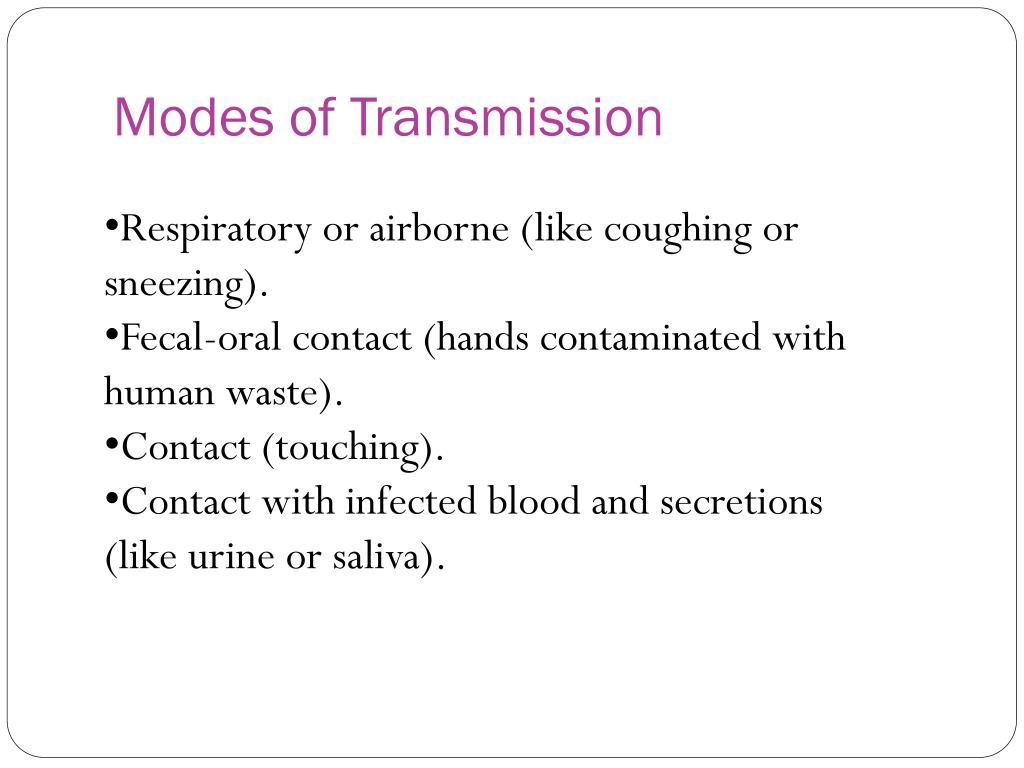 Modes of Transmission

•Respiratory or airborne (like coughing or sneezing).
•Fecal-oral contact (hands contaminated with human waste).
•Contact (touching).
•Contact with infected blood and secretions (like urine or saliva).